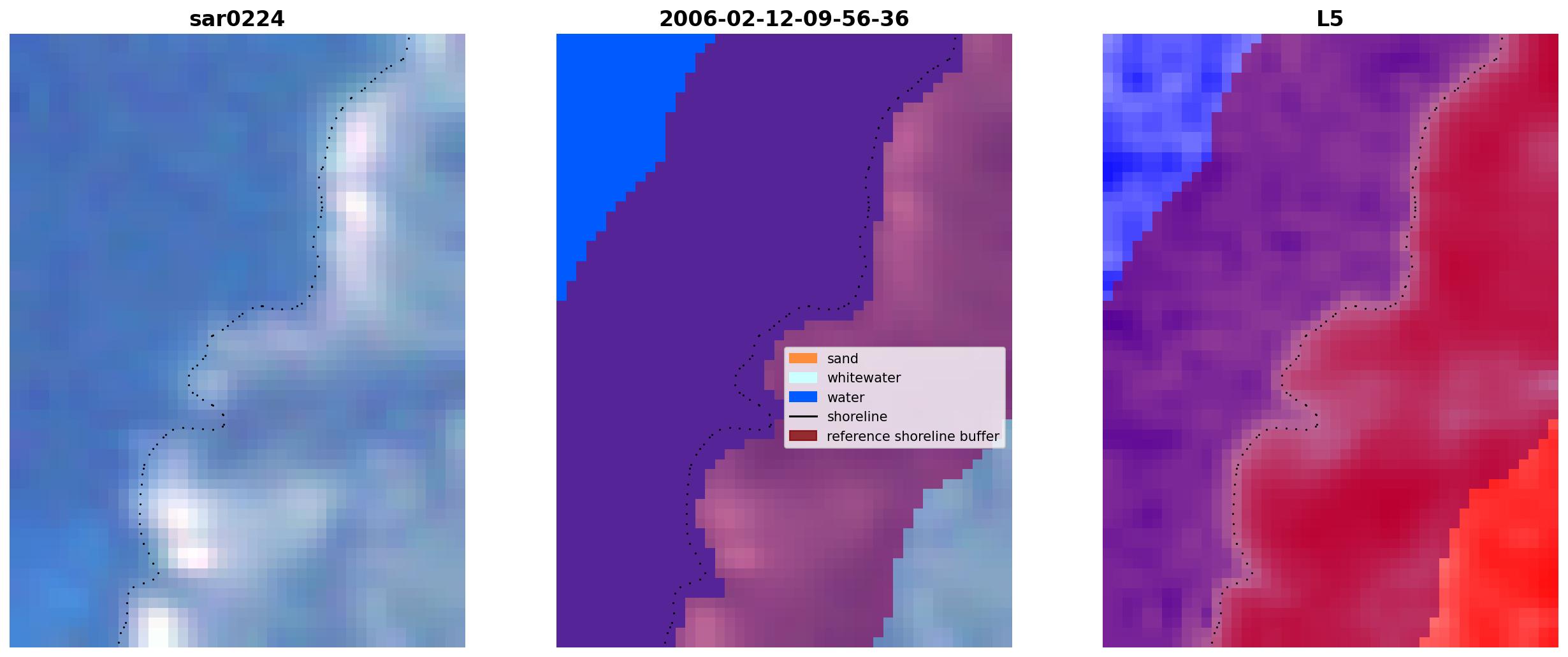 sar0224

2006-02-12-09-56-36

sand
whitewater
water
shoreline
reference shoreline buffer

L5